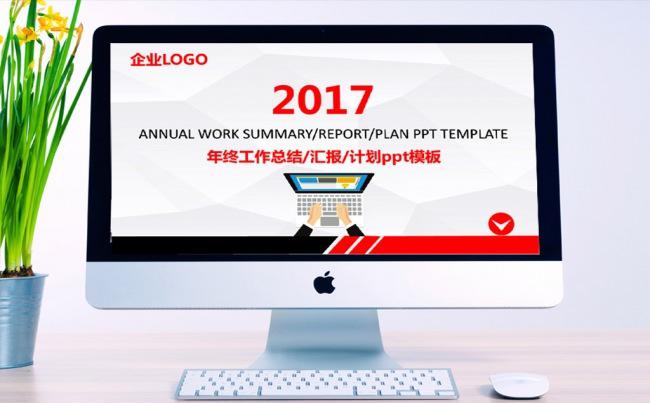 企业LOGO

2017

ANNUAL WORK SUMMARY/REPORT/PLAN PPT TEMPLATE

年终工作总结/汇报/计划ppt模板